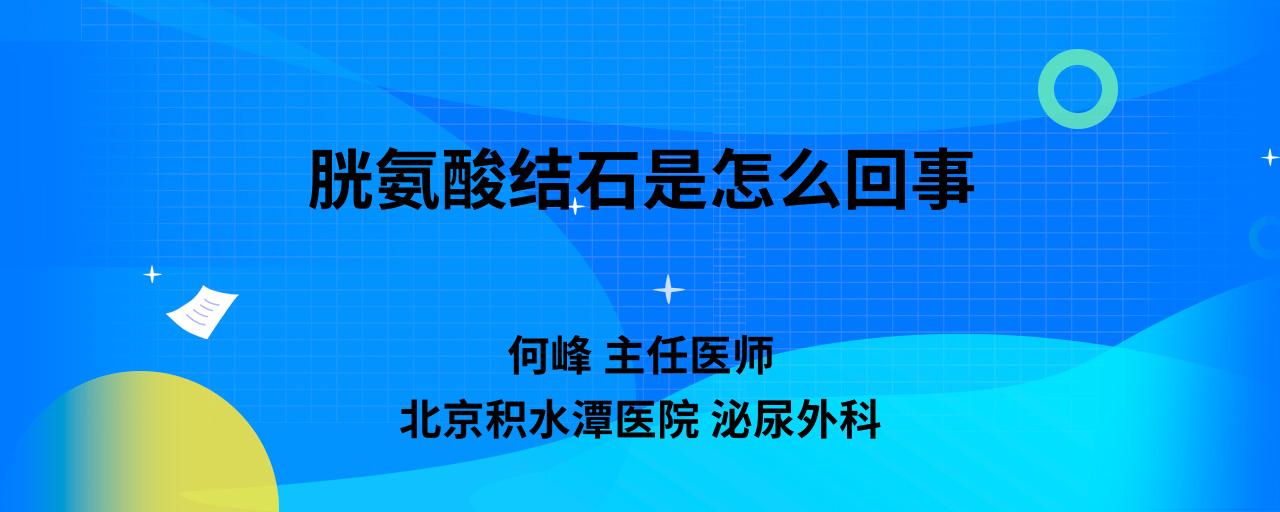 胱氨酸结石是怎么回事

何峰 主任医师

北京积水潭医院 泌尿外科